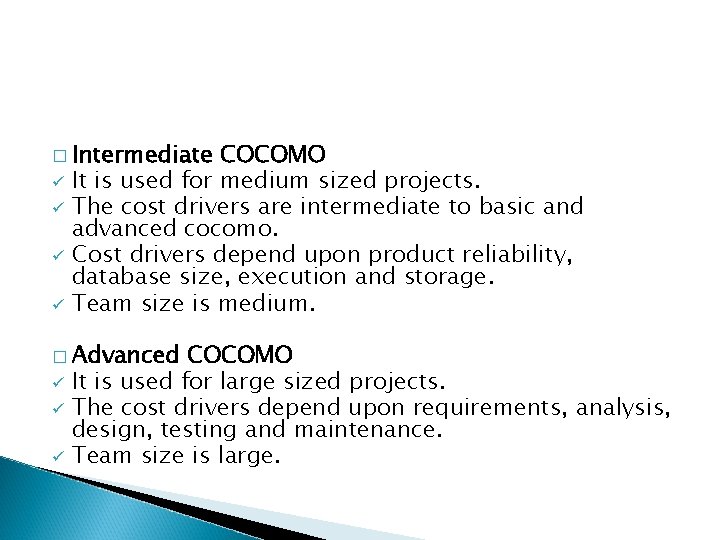 □ Intermediate COCOMO
✓ It is used for medium sized projects.
✓ The cost drivers are intermediate to basic and advanced cocomo.
✓ Cost drivers depend upon product reliability, database size, execution and storage.
✓ Team size is medium.

□ Advanced COCOMO
✓ It is used for large sized projects.
✓ The cost drivers depend upon requirements, analysis, design, testing and maintenance.
✓ Team size is large.